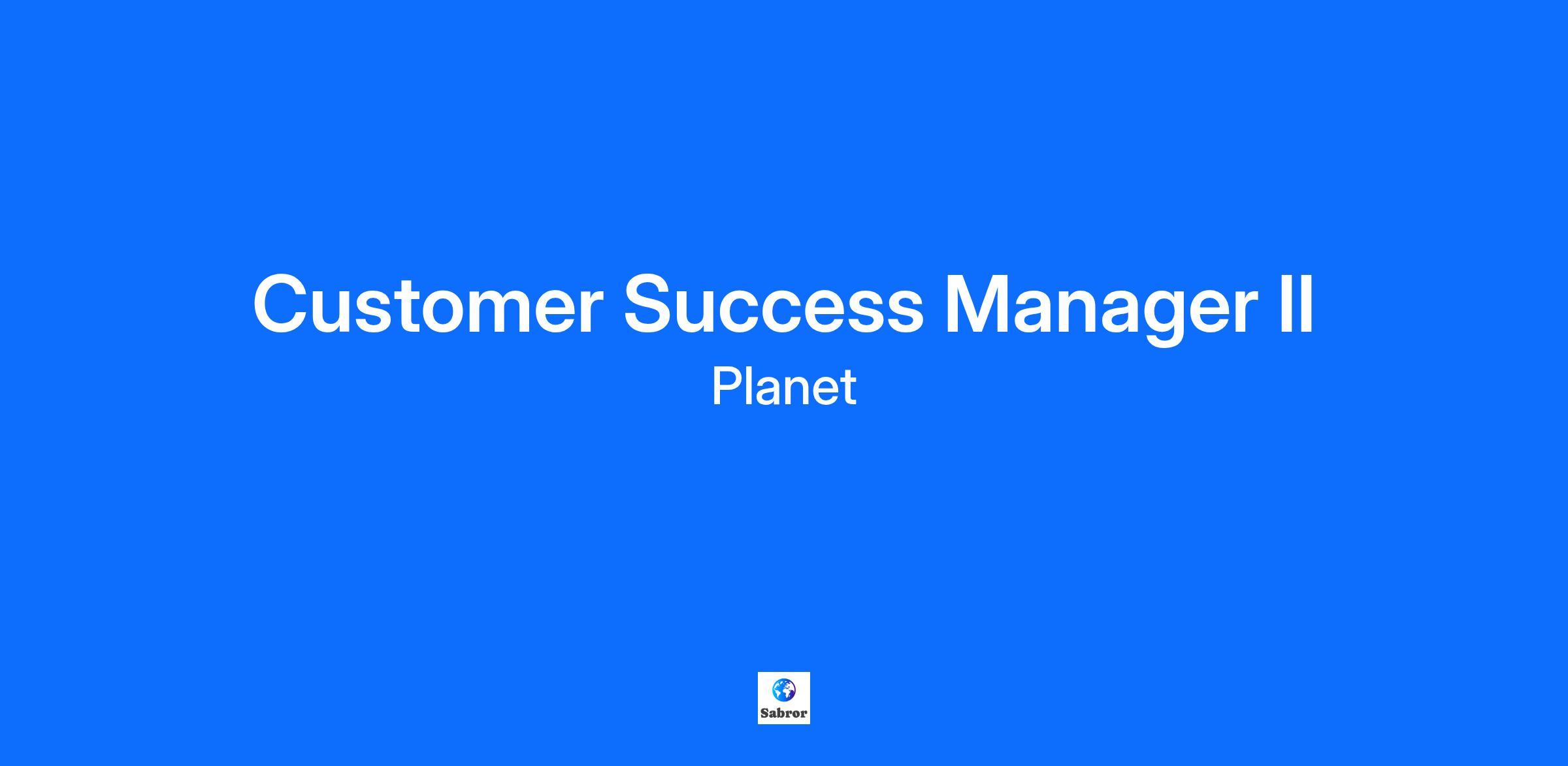 Customer Success Manager II

Planet

Sabror